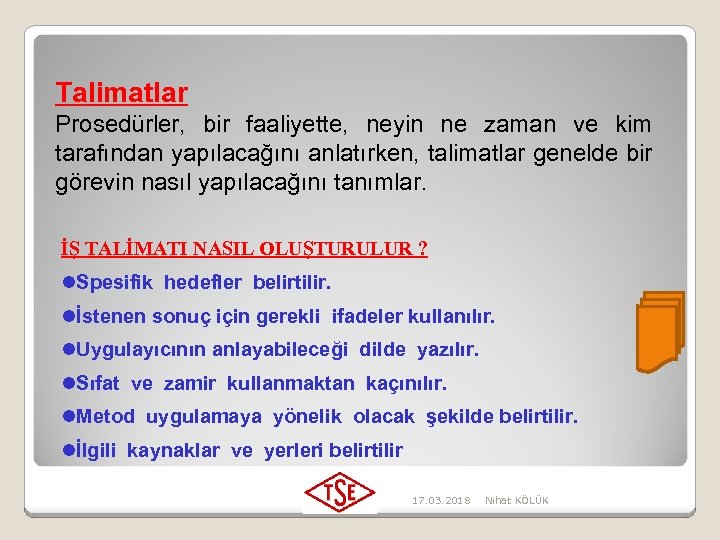 Talimatlar
Prosedürler, bir faaliyette, neyin ne zaman ve kim tarafından yapılacağını anlatırken, talimatlar genelde bir görevin nasıl yapılacağını tanımlar.

İŞ TALİMATI NASIL OLUŞTURULUR ?

●Spesifik hedefler belirtilir.

●İstenen sonuç için gerekli ifadeler kullanılır.

●Uygulayıcının anlayabileceği dilde yazılır.

●Sıfat ve zamir kullanmaktan kaçınılır.

●Metod uygulamaya yönelik olacak şekilde belirtilir.

●İlgili kaynaklar ve yerleri belirtilir

TSE

17.03.2018 Nihat KÖLÜK